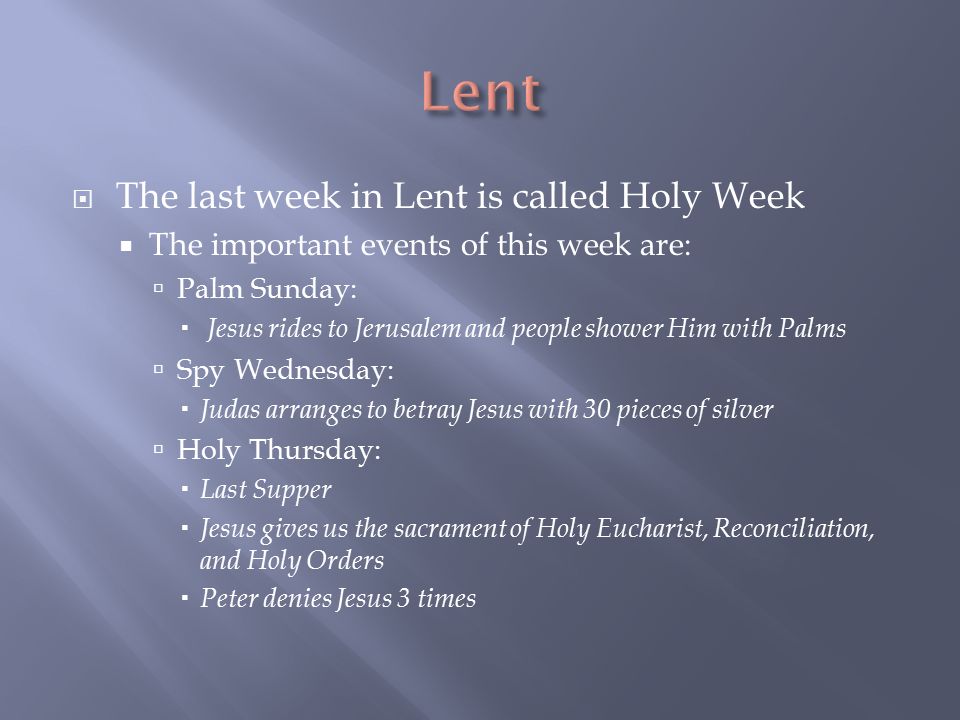 Lent

The last week in Lent is called Holy Week

The important events of this week are:

Palm Sunday:

Jesus rides to Jerusalem and people shower Him with Palms

Spy Wednesday:

Judas arranges to betray Jesus with 30 pieces of silver

Holy Thursday:

Last Supper

Jesus gives us the sacrament of Holy Eucharist, Reconciliation, and Holy Orders

Peter denies Jesus 3 times